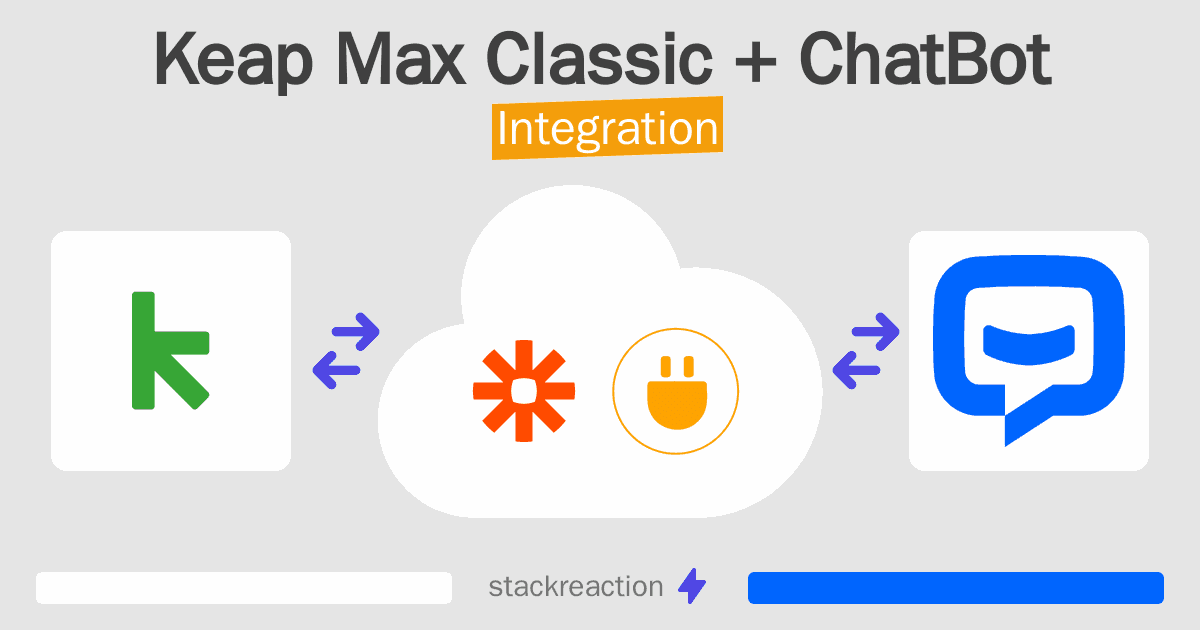 Keap Max Classic + ChatBot
Integration

stackreaction